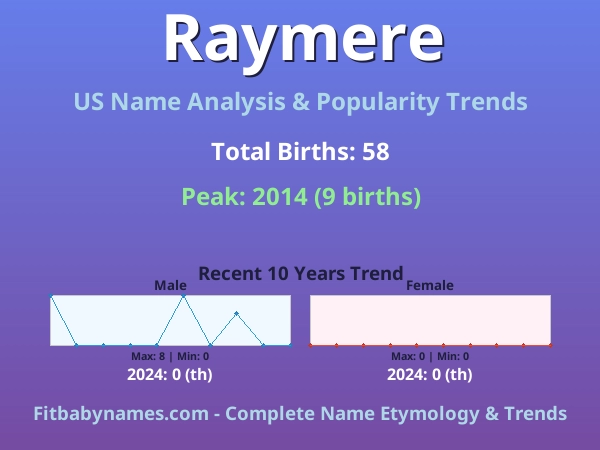 Raymere

US Name Analysis & Popularity Trends

Total Births: 58

Peak: 2014 (9 births)

Recent 10 Years Trend

Male

Max: 8 | Min: 0

2024: 0 (th)

Female

Max: 0 | Min: 0

2024: 0 (th)

Fitbabynames.com - Complete Name Etymology & Trends